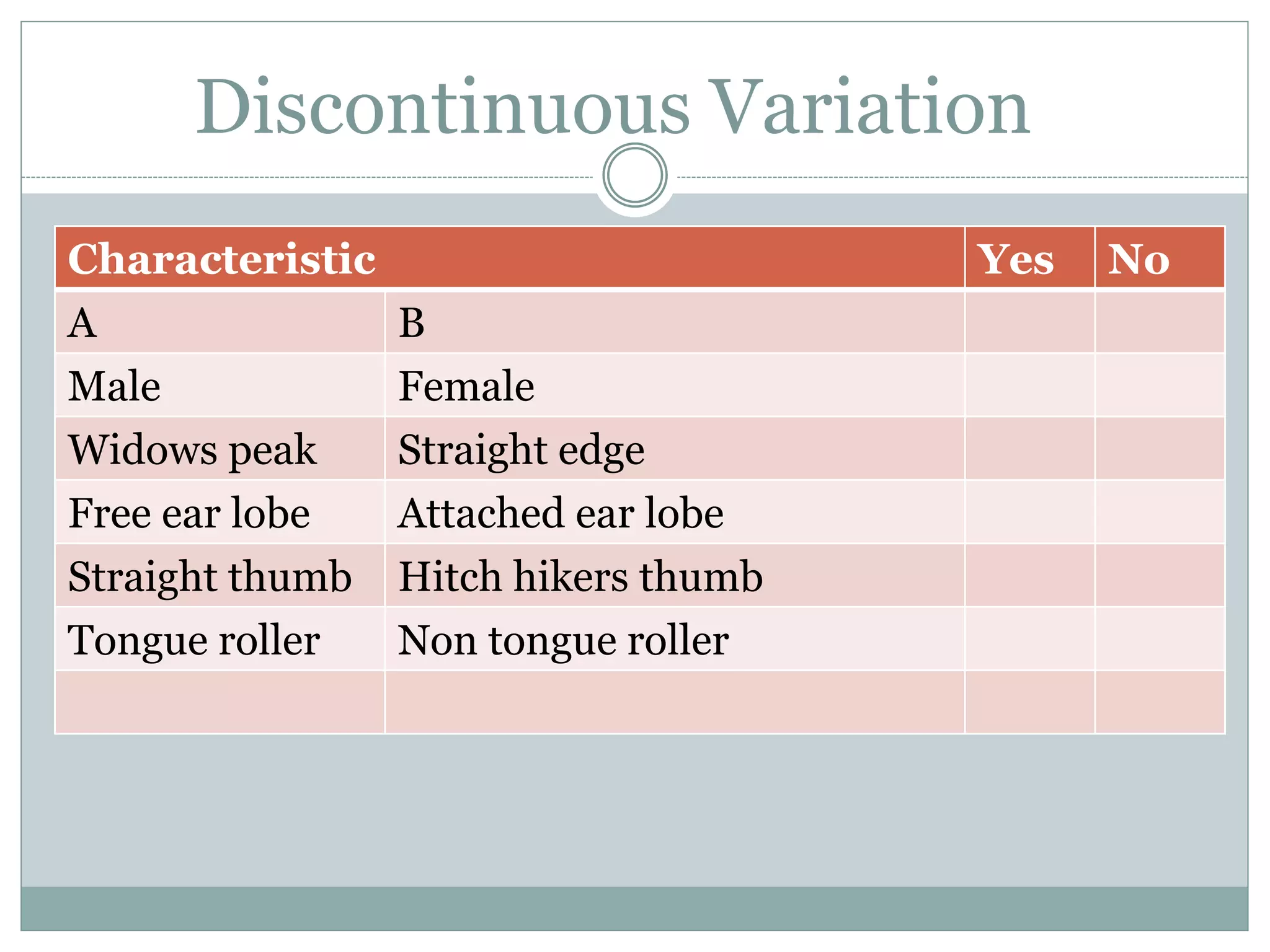 Discontinuous Variation

| Characteristic | | Yes | No |
|---|---|---|---|
| A | B | | |
| Male | Female | | |
| Widows peak | Straight edge | | |
| Free ear lobe | Attached ear lobe | | |
| Straight thumb | Hitch hikers thumb | | |
| Tongue roller | Non tongue roller | | |
| | | | |